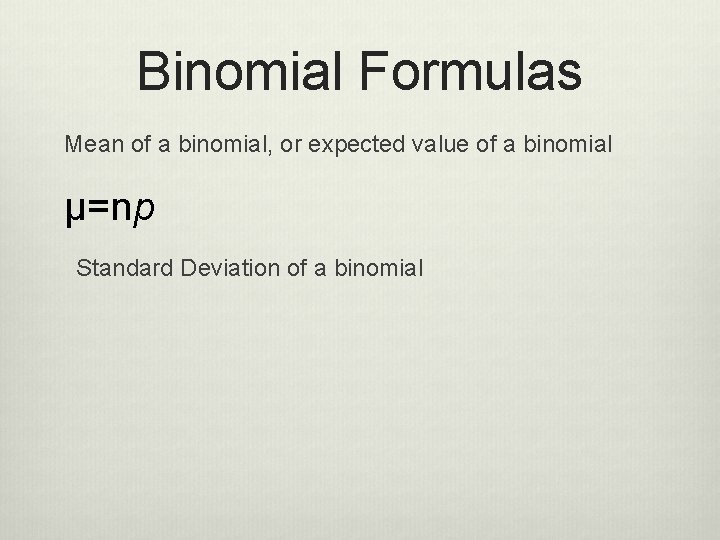 Binomial Formulas

Mean of a binomial, or expected value of a binomial

$\mu=np$

Standard Deviation of a binomial